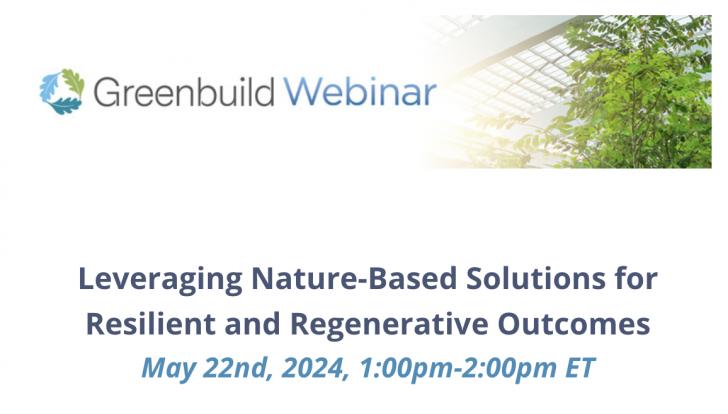 Greenbuild Webinar

Leveraging Nature-Based Solutions for Resilient and Regenerative Outcomes

May 22nd, 2024, 1:00pm-2:00pm ET